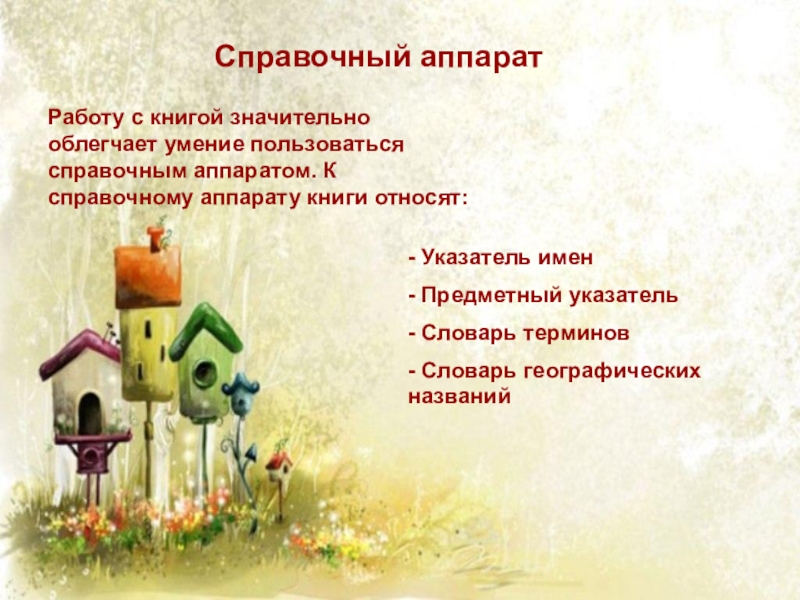 Справочный аппарат

Работу с книгой значительно облегчает умение пользоваться справочным аппаратом. К справочному аппарату книги относят:

- Указатель имен

- Предметный указатель

- Словарь терминов

- Словарь географических названий